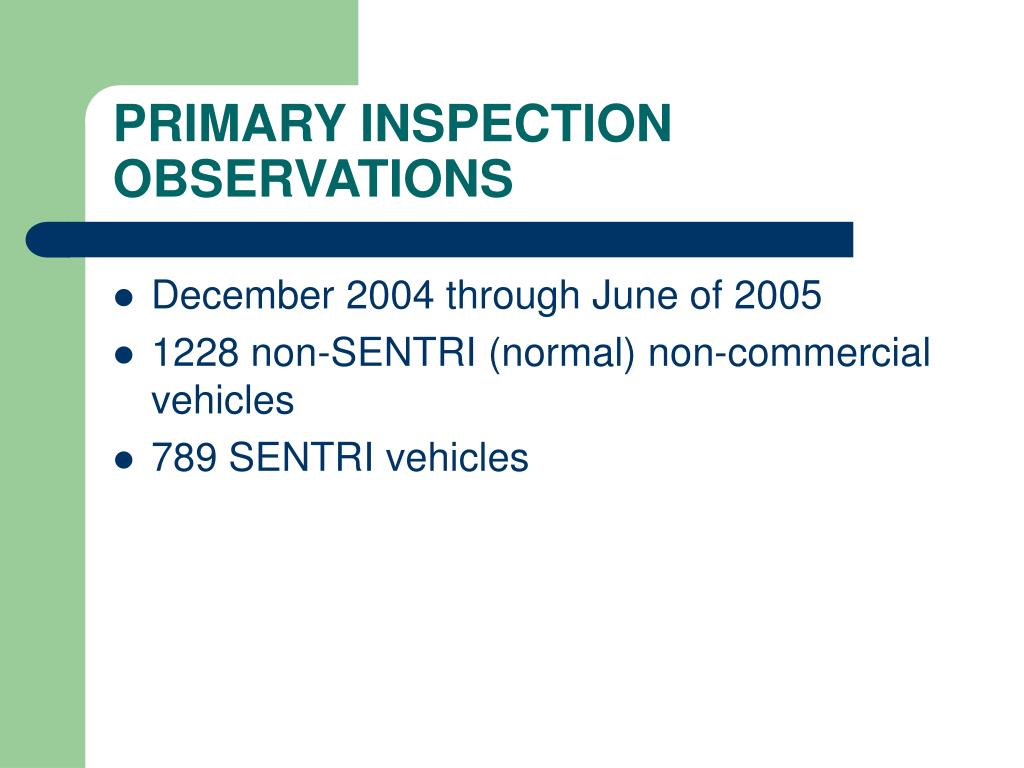 PRIMARY INSPECTION OBSERVATIONS

- December 2004 through June of 2005
- 1228 non-SENTRI (normal) non-commercial vehicles
- 789 SENTRI vehicles